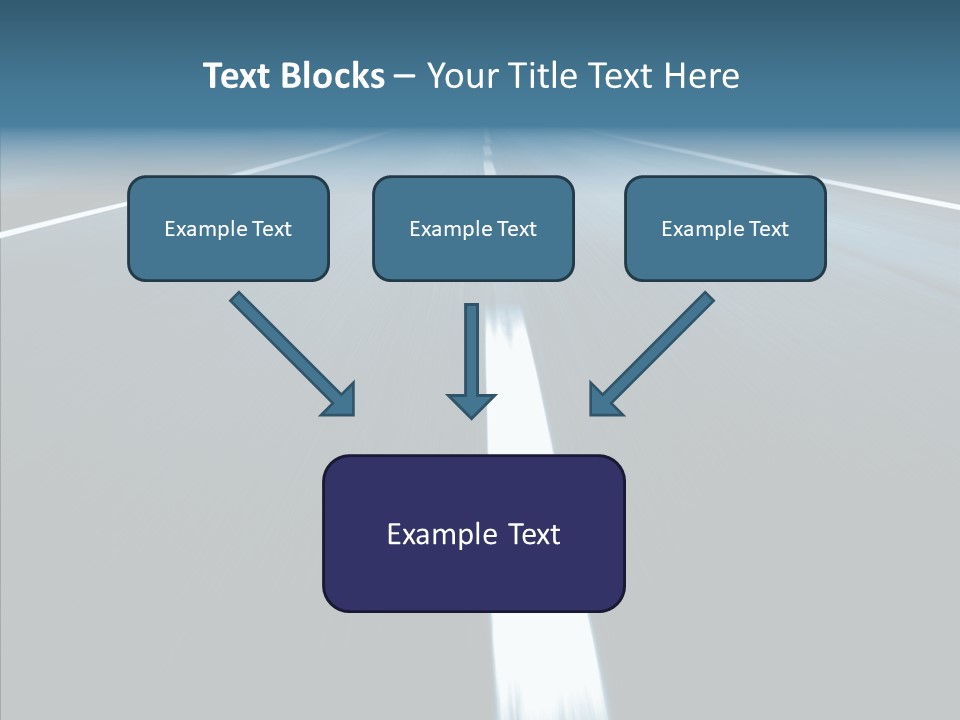 Text Blocks – Your Title Text Here

Example Text

Example Text

Example Text

Example Text